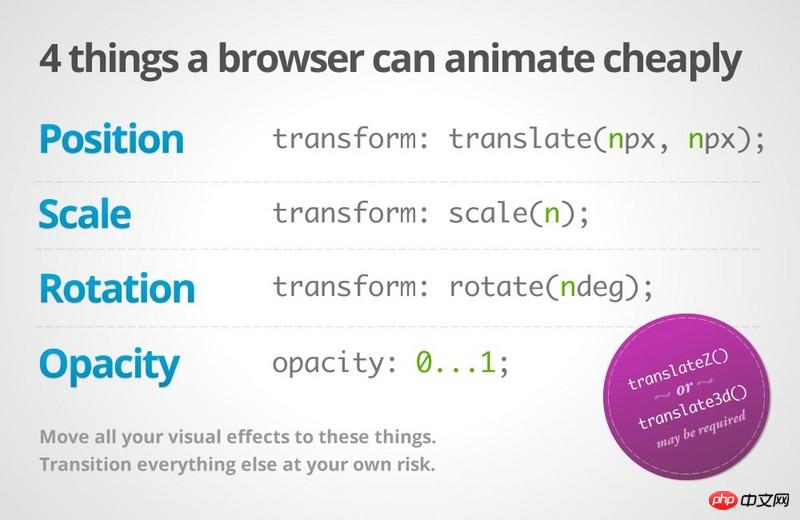 4 things a browser can animate cheaply

Position transform: translate(npx, npx);

Scale transform: scale(n);

Rotation transform: rotate(ndeg);

Opacity opacity: 0...1;

translateZ()
~ or ~
translate3d()
may be required

Move all your visual effects to these things.
Transition everything else at your own risk.

php 中文网